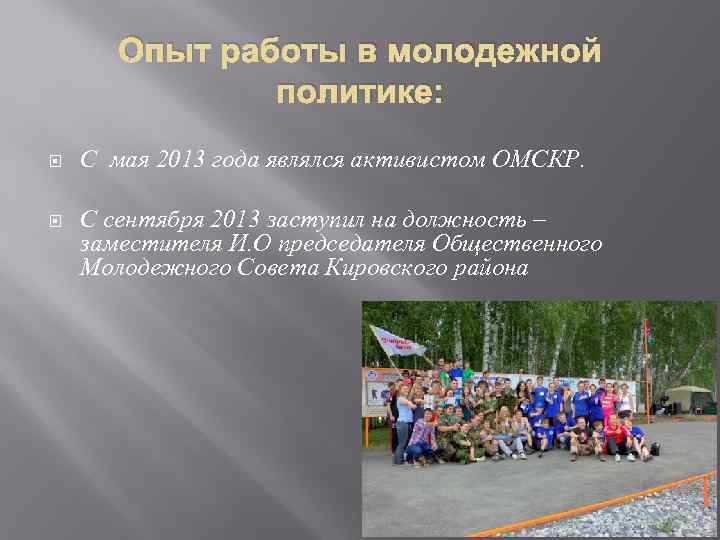 Опыт работы в молодежной политике:

С мая 2013 года являлся активистом ОМСКР.

С сентября 2013 заступил на должность – заместителя И.О председателя Общественного Молодежного Совета Кировского района